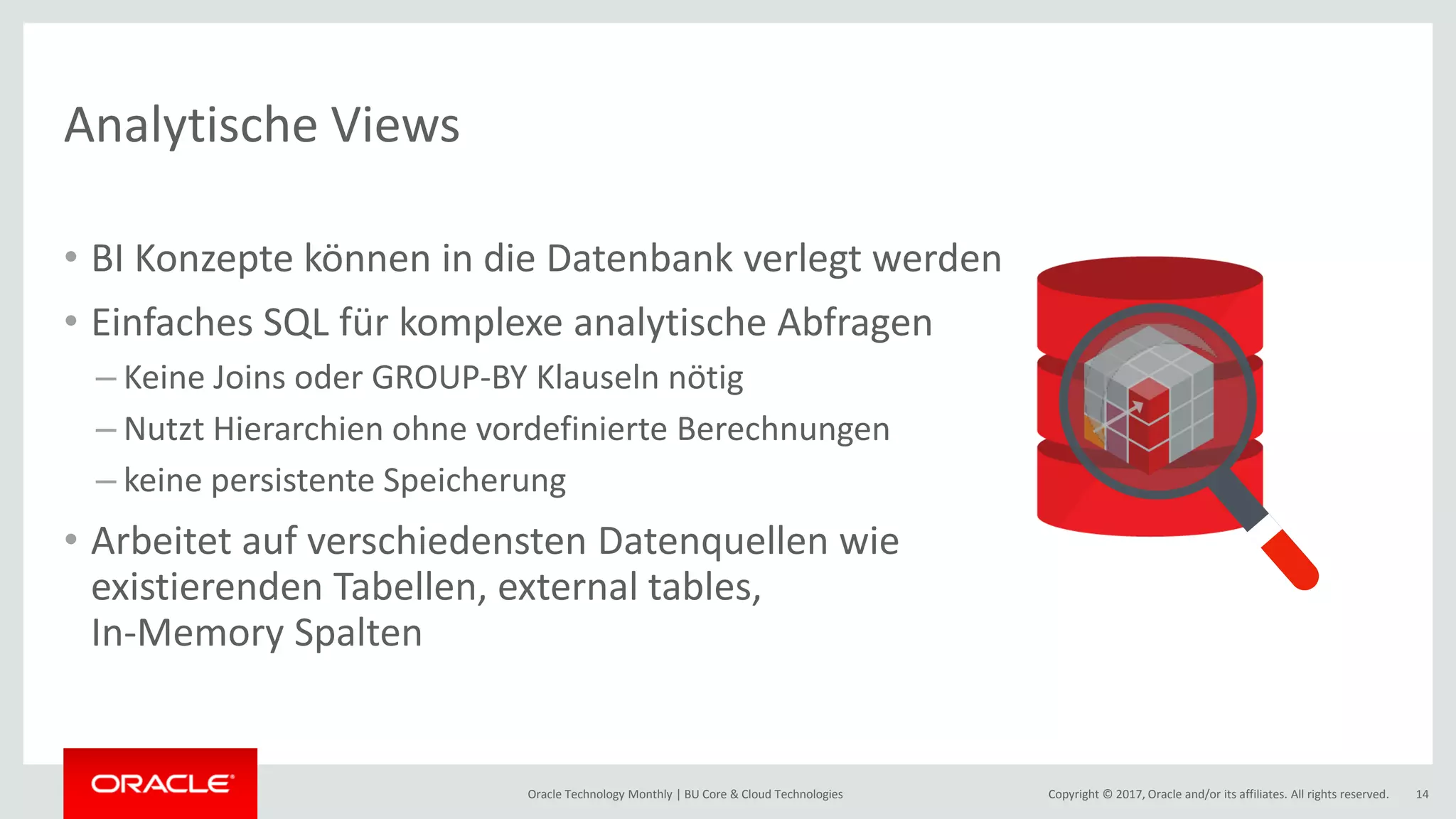 Analytische Views

• BI Konzepte können in die Datenbank verlegt werden
• Einfaches SQL für komplexe analytische Abfragen
– Keine Joins oder GROUP-BY Klauseln nötig
– Nutzt Hierarchien ohne vordefinierte Berechnungen
– keine persistente Speicherung
• Arbeitet auf verschiedensten Datenquellen wie existierenden Tabellen, external tables, In-Memory Spalten

ORACLE

Oracle Technology Monthly | BU Core & Cloud Technologies

Copyright © 2017, Oracle and/or its affiliates. All rights reserved. 14